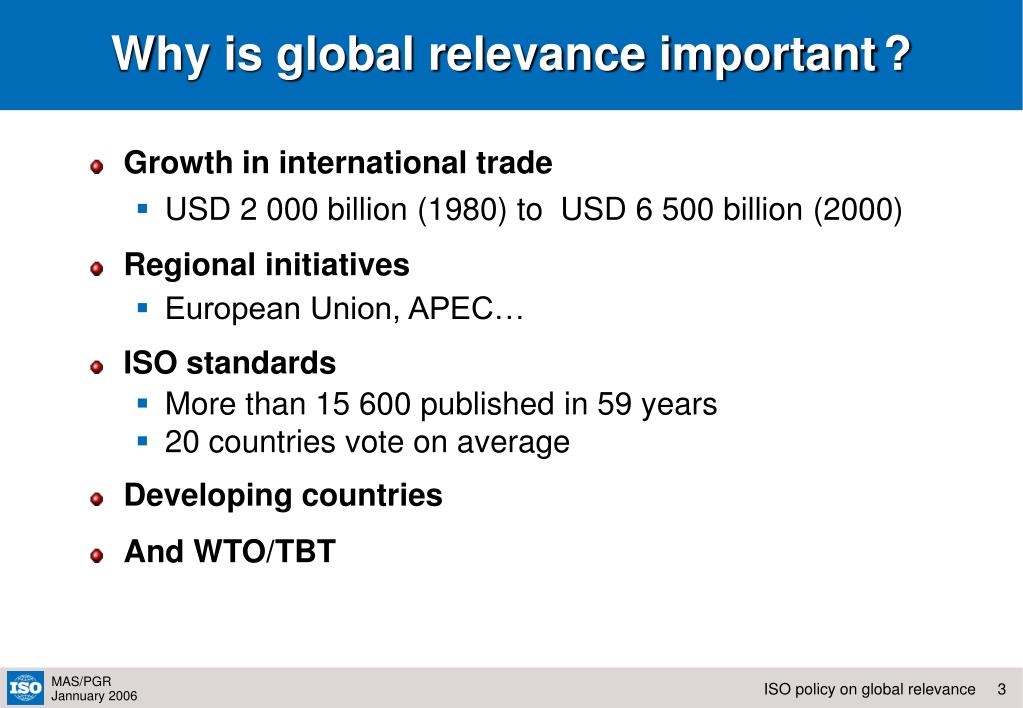 Why is global relevance important ?

Growth in international trade

USD 2 000 billion (1980) to USD 6 500 billion (2000)

Regional initiatives

European Union, APEC…

ISO standards

More than 15 600 published in 59 years

20 countries vote on average

Developing countries

And WTO/TBT

ISO

MAS/PGR
Jannuary 2006

ISO policy on global relevance 3